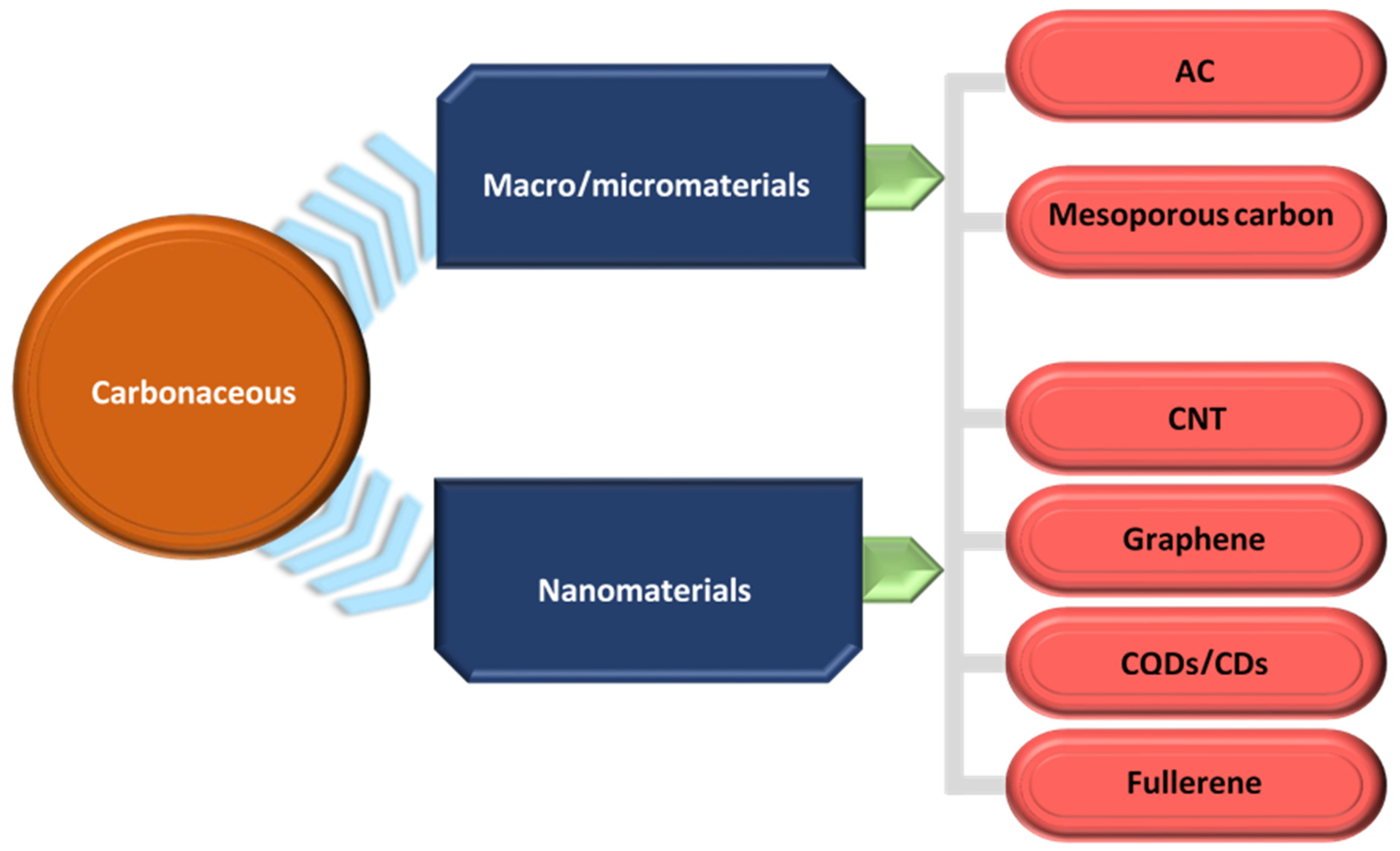 Carbonaceous

Macro/micromaterials

Nanomaterials

AC

Mesoporous carbon

CNT

Graphene

CQDs/CDs

Fullerene